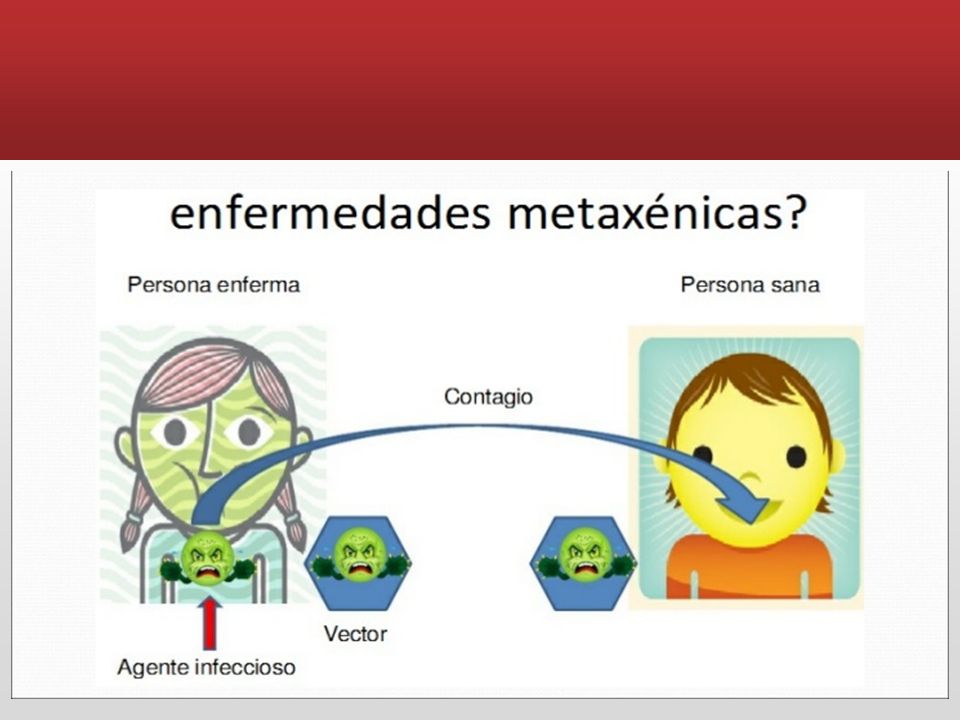 enfermedades metaxénicas?

Persona enferma

Persona sana

Contagio

Vector

Agente infeccioso